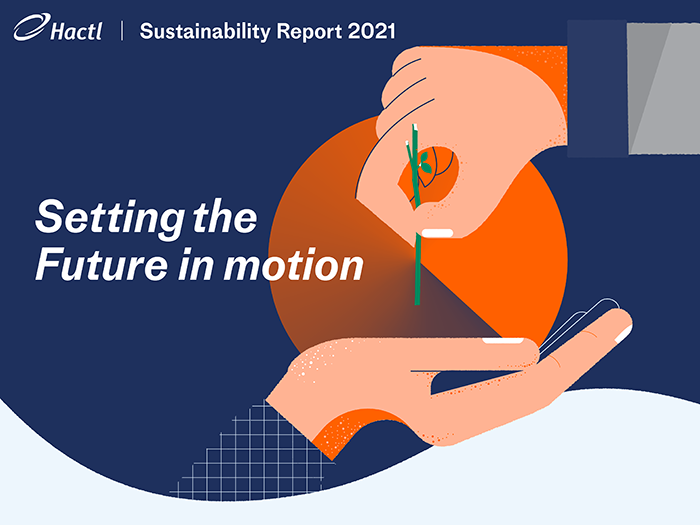 Hactl | Sustainability Report 2021

Setting the Future in motion